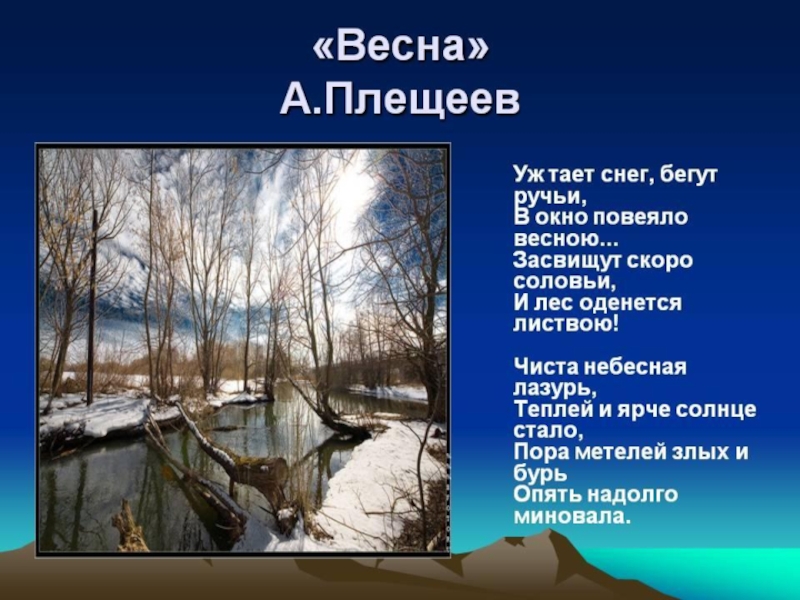 «Весна»
А.Плещеев

Уж тает снег, бегут ручьи,
В окно повеяло весною...
Засвищут скоро соловьи,
И лес оденется листвою!

Чиста небесная лазурь,
Теплей и ярче солнце стало,
Пора метелей злых и бурь
Опять надолго миновала.